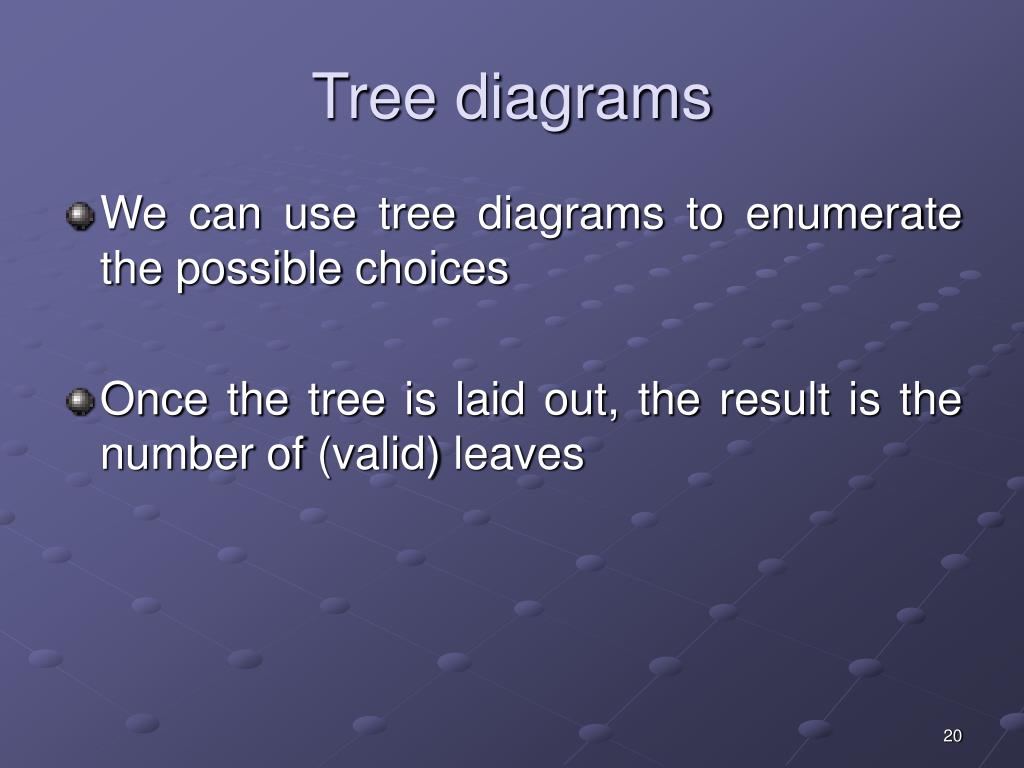 Tree diagrams

We can use tree diagrams to enumerate the possible choices

Once the tree is laid out, the result is the number of (valid) leaves

20